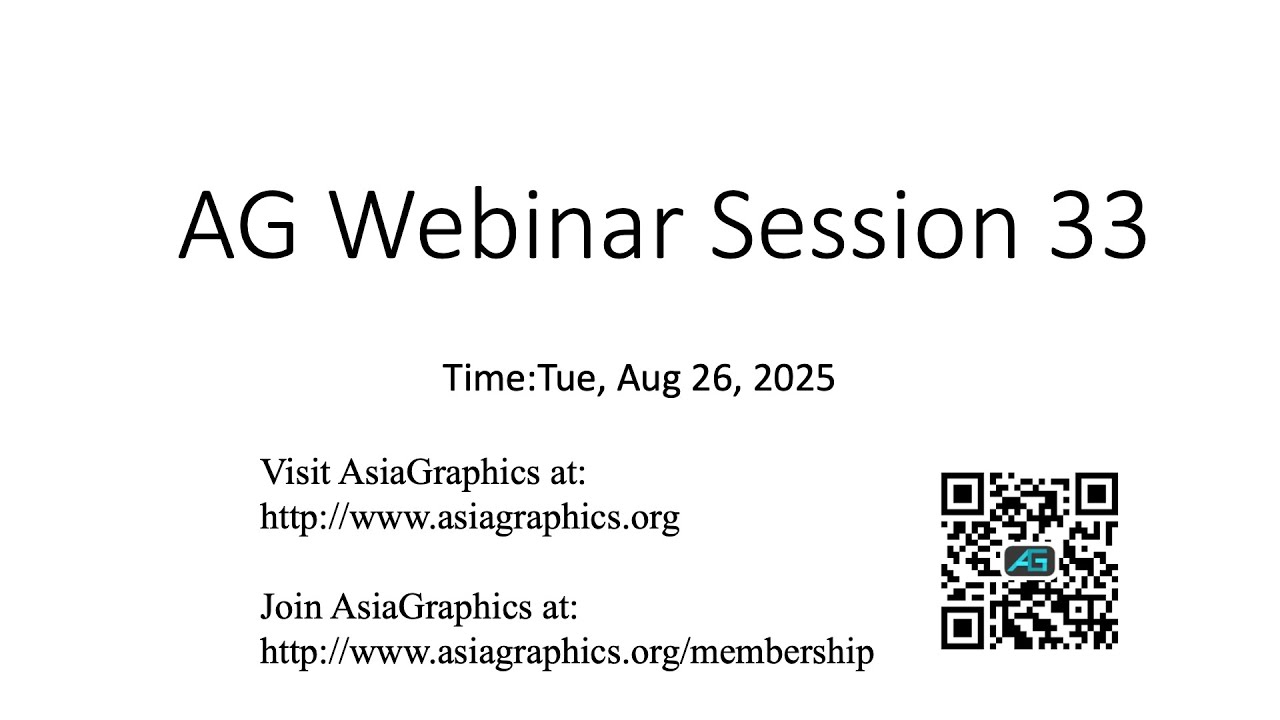 AG Webinar Session 33

Time:Tue, Aug 26, 2025

Visit AsiaGraphics at:
http://www.asiagraphics.org

Join AsiaGraphics at:
http://www.asiagraphics.org/membership

AG